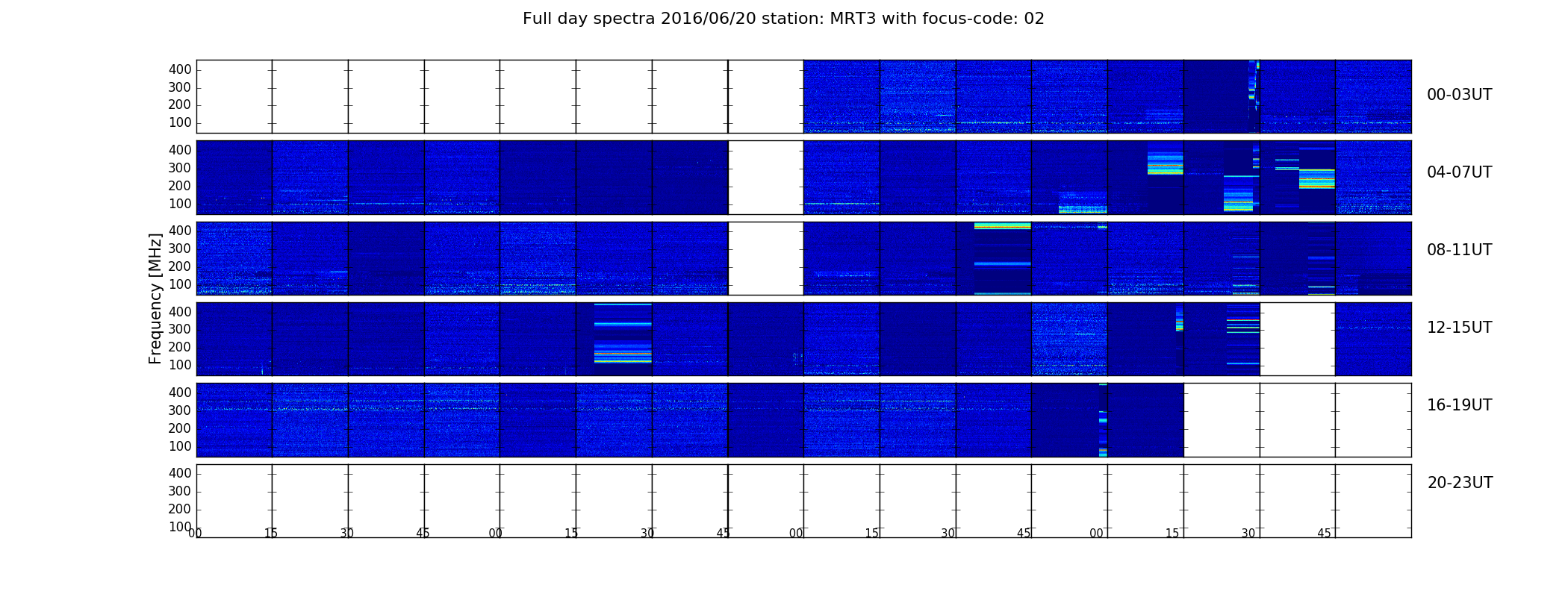 Full day spectra 2016/06/20 station: MRT3 with focus-code: 02

Frequency [MHz]

400
300
200
100
00-03UT

400
300
200
100
04-07UT

400
300
200
100
08-11UT

400
300
200
100
12-15UT

400
300
200
100
16-19UT

400
300
200
100
20-23UT

00 15 30 45 00 15 30 45 00 15 30 45 00 15 30 45